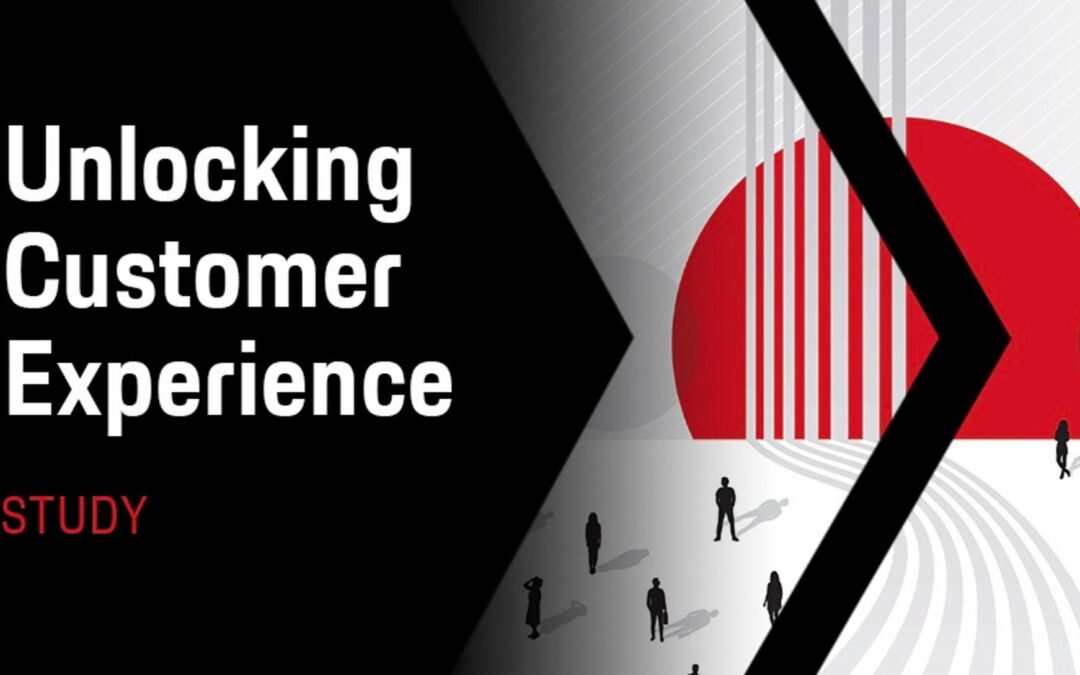 Unlocking Customer Experience

STUDY